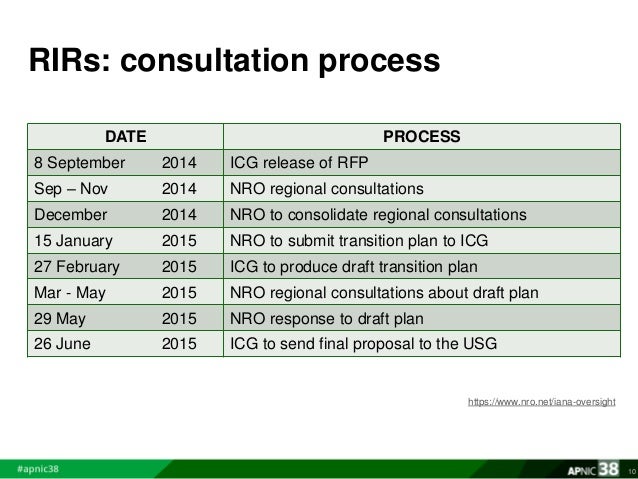 RIRs: consultation process

| DATE | PROCESS |
|---|---|
| 8 September 2014 | ICG release of RFP |
| Sep – Nov 2014 | NRO regional consultations |
| December 2014 | NRO to consolidate regional consultations |
| 15 January 2015 | NRO to submit transition plan to ICG |
| 27 February 2015 | ICG to produce draft transition plan |
| Mar - May 2015 | NRO regional consultations about draft plan |
| 29 May 2015 | NRO response to draft plan |
| 26 June 2015 | ICG to send final proposal to the USG |

https://www.nro.net/iana-oversight

#apnic38

APNIC 38

10